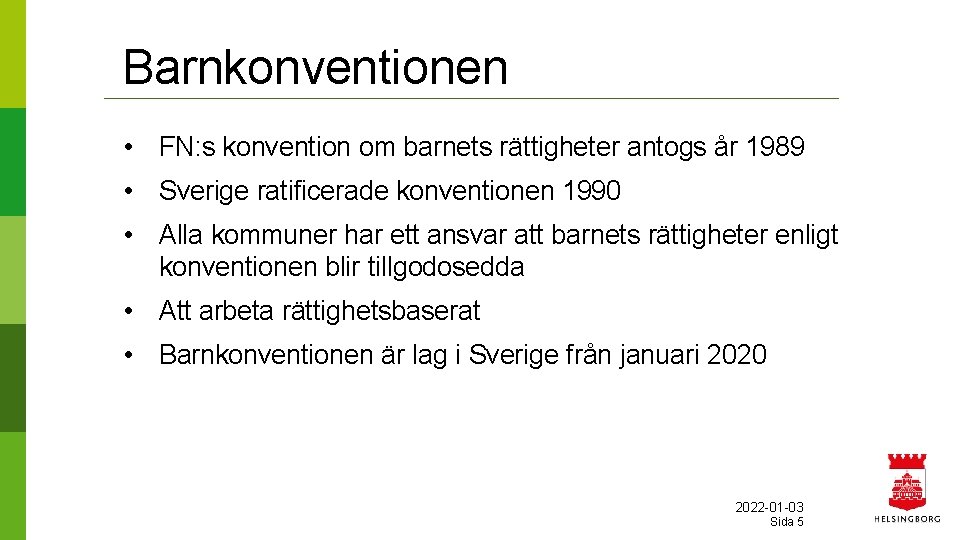 Barnkonventionen

• FN:s konvention om barnets rättigheter antogs år 1989

• Sverige ratificerade konventionen 1990

• Alla kommuner har ett ansvar att barnets rättigheter enligt konventionen blir tillgodosedda

• Att arbeta rättighetsbaserat

• Barnkonventionen är lag i Sverige från januari 2020

2022-01-03
Sida 5

HELSINGBORG